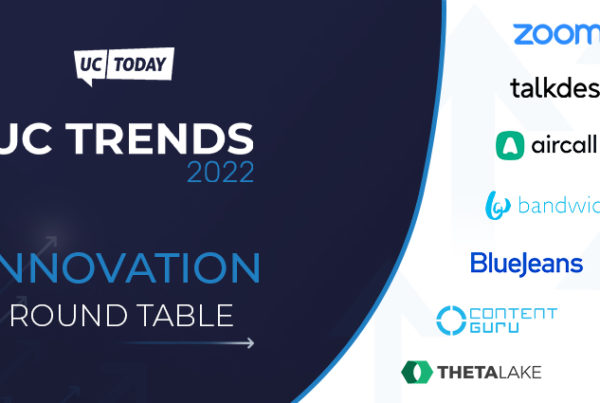 UC TODAY

UC TRENDS 2022

NNOVATION
ROUND TABLE

zoom
talkdes
aircall
bandwid
BlueJeans
CONTENT GURU
THETALAKE